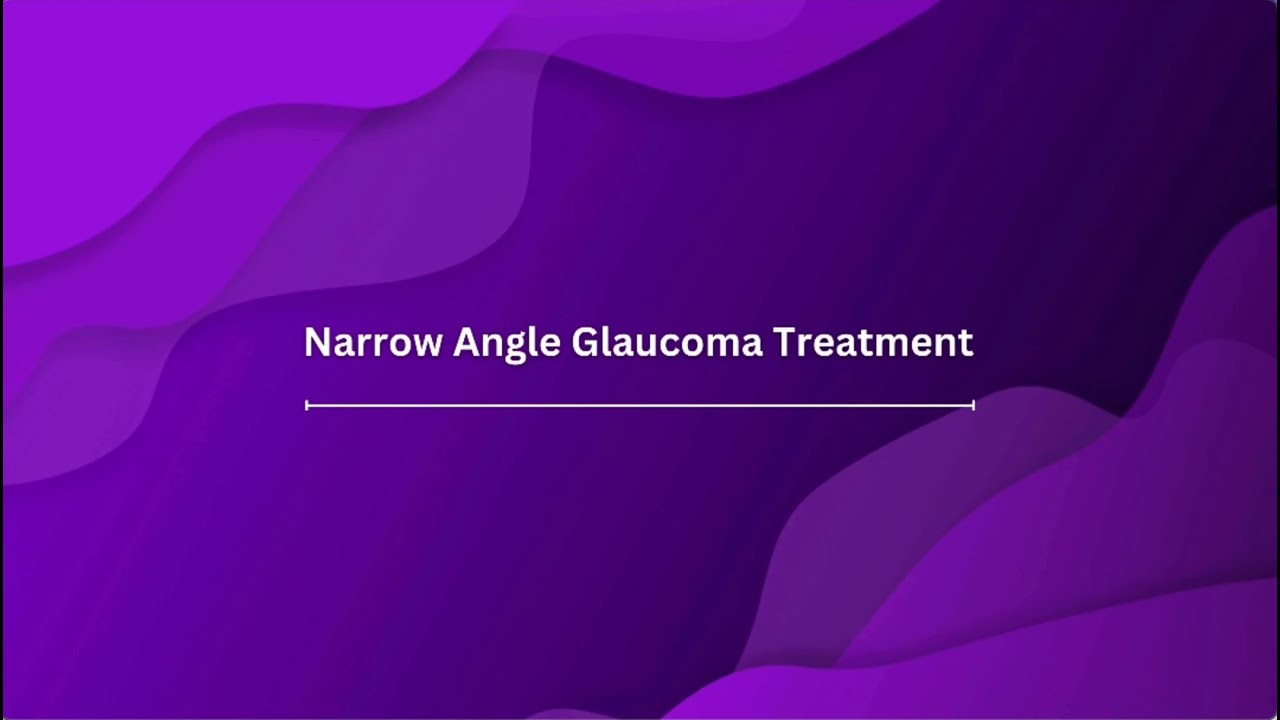 Narrow Angle Glaucoma Treatment